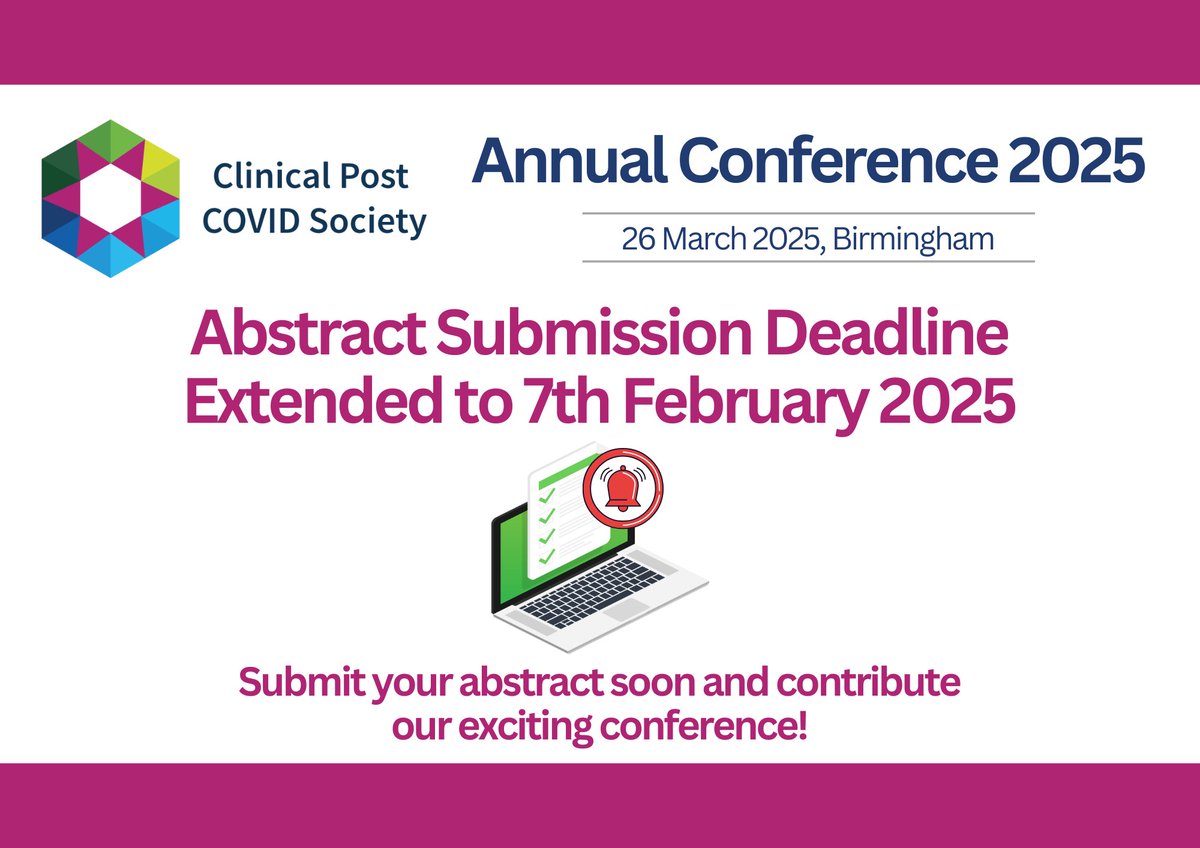 Clinical Post COVID Society

Annual Conference 2025

26 March 2025, Birmingham

Abstract Submission Deadline Extended to 7th February 2025

Submit your abstract soon and contribute our exciting conference!